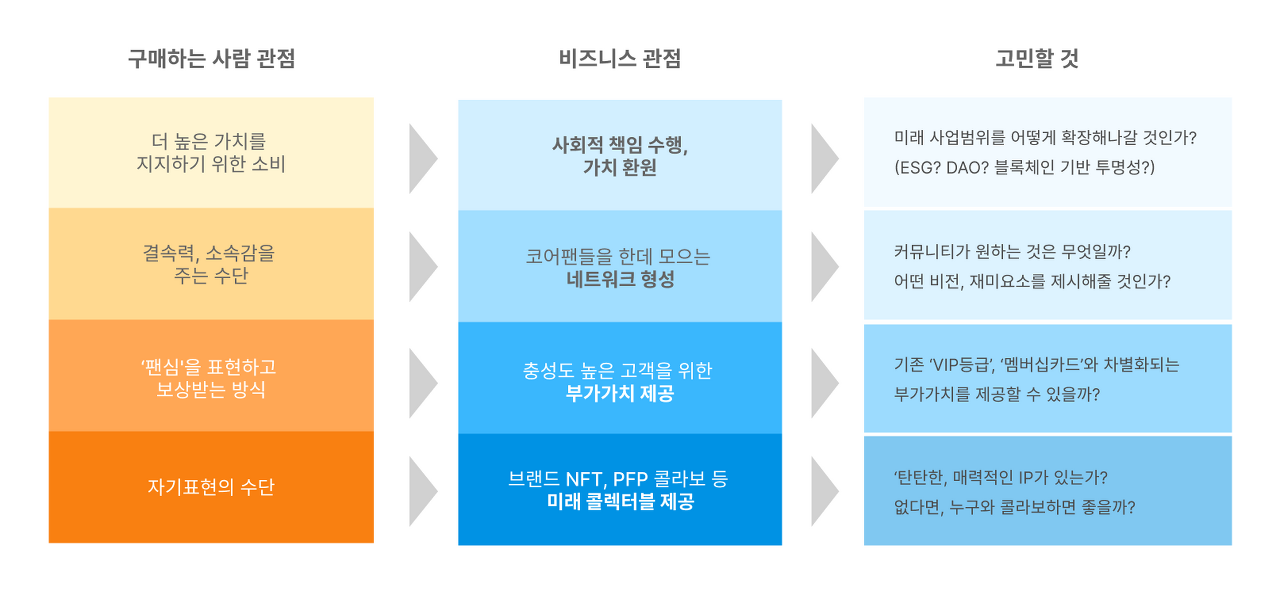 구매하는 사람 관점

더 높은 가치를 지지하기 위한 소비

결속력, 소속감을 주는 수단

'팬심'을 표현하고 보상받는 방식

자기표현의 수단

비즈니스 관점

사회적 책임 수행, 가치 환원

코어팬들을 한데 모으는 네트워크 형성

충성도 높은 고객을 위한 부가가치 제공

브랜드 NFT, PFP 콜라보 등 미래 콜렉터블 제공

고민할 것

미래 사업범위를 어떻게 확장해나갈 것인가? (ESG? DAO? 블록체인 기반 투명성?)

커뮤니티가 원하는 것은 무엇일까? 어떤 비전, 재미요소를 제시해줄 것인가?

기존 'VIP등급', '멤버십카드'와 차별화되는 부가가치를 제공할 수 있을까?

'탄탄한, 매력적인 IP가 있는가? 없다면, 누구와 콜라보하면 좋을까?